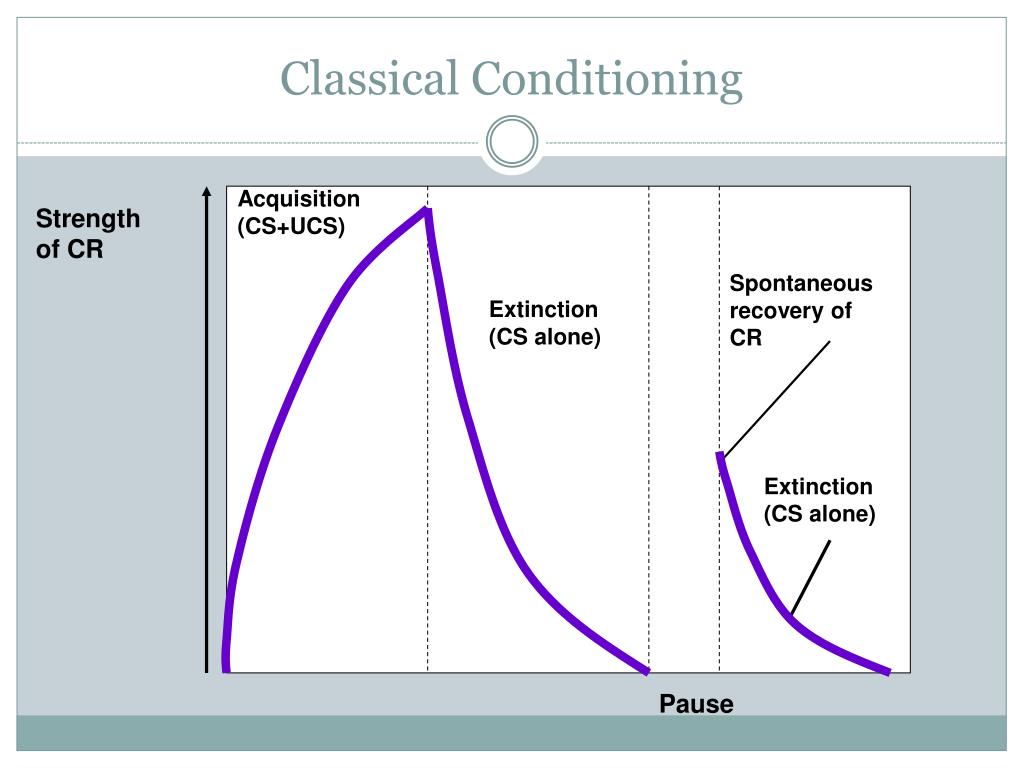 Classical Conditioning

Strength of CR

Acquisition (CS+UCS)

Extinction (CS alone)

Spontaneous recovery of CR

Extinction (CS alone)

Pause